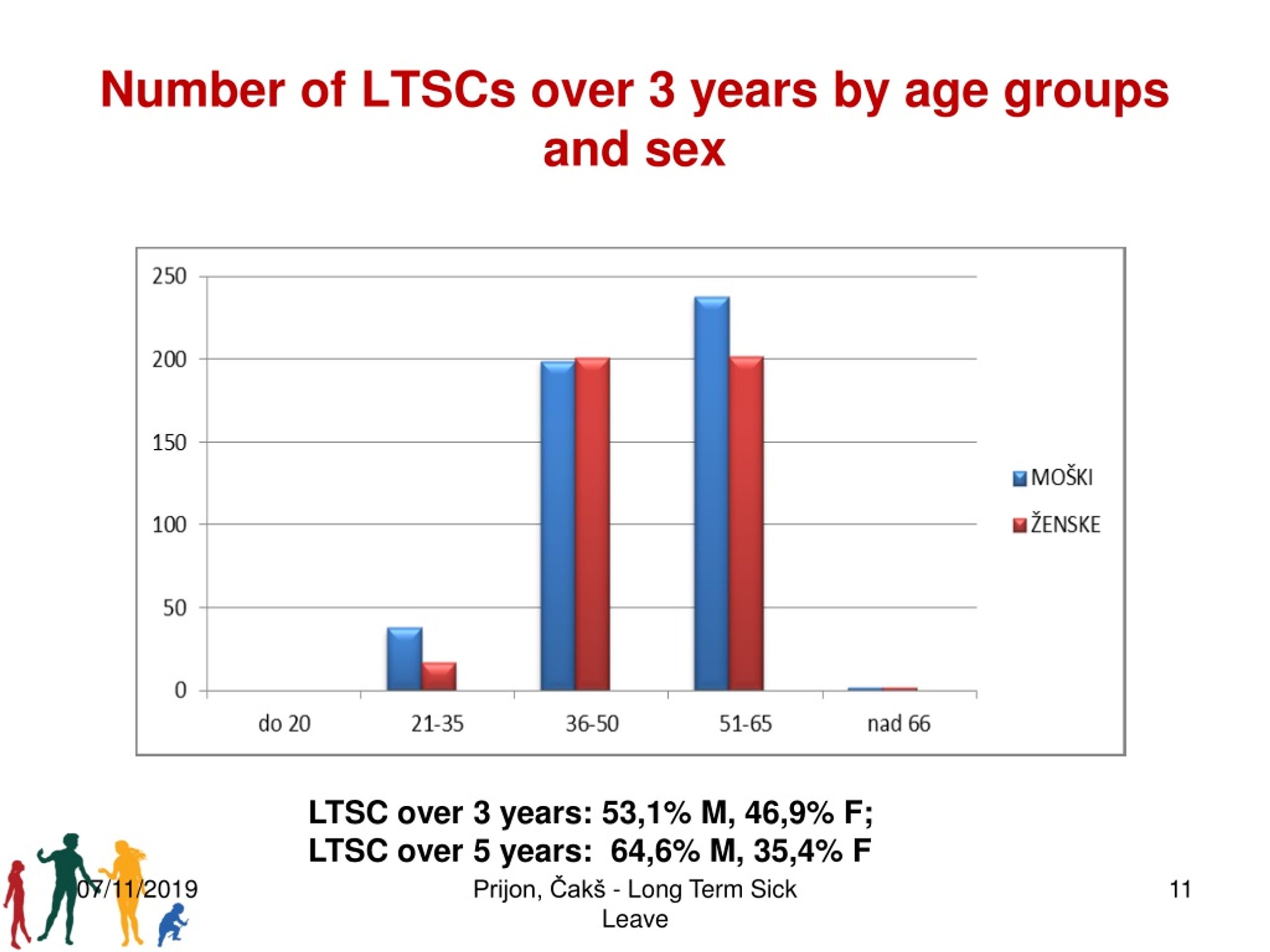 Number of LTSCs over 3 years by age groups and sex

250
200
150
100
50
0

do 20
21-35
36-50
51-65
nad 66

MOŠKI
ŽENSKE

LTSC over 3 years: 53,1% M, 46,9% F;
LTSC over 5 years: 64,6% M, 35,4% F

07/11/2019

Prijon, Čakš - Long Term Sick Leave

11